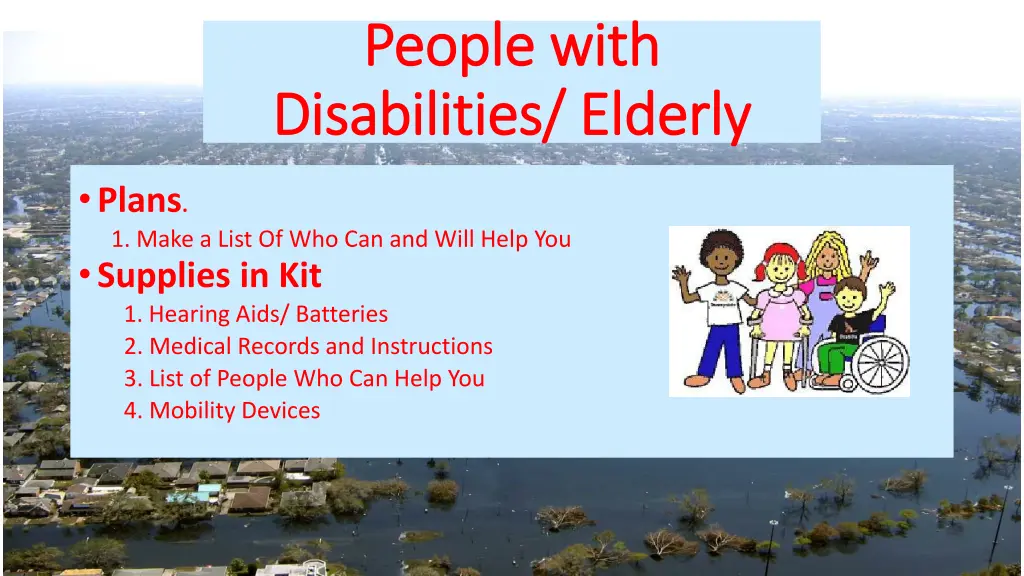 People with Disabilities/ Elderly

• Plans.
1. Make a List Of Who Can and Will Help You

• Supplies in Kit
1. Hearing Aids/ Batteries
2. Medical Records and Instructions
3. List of People Who Can Help You
4. Mobility Devices